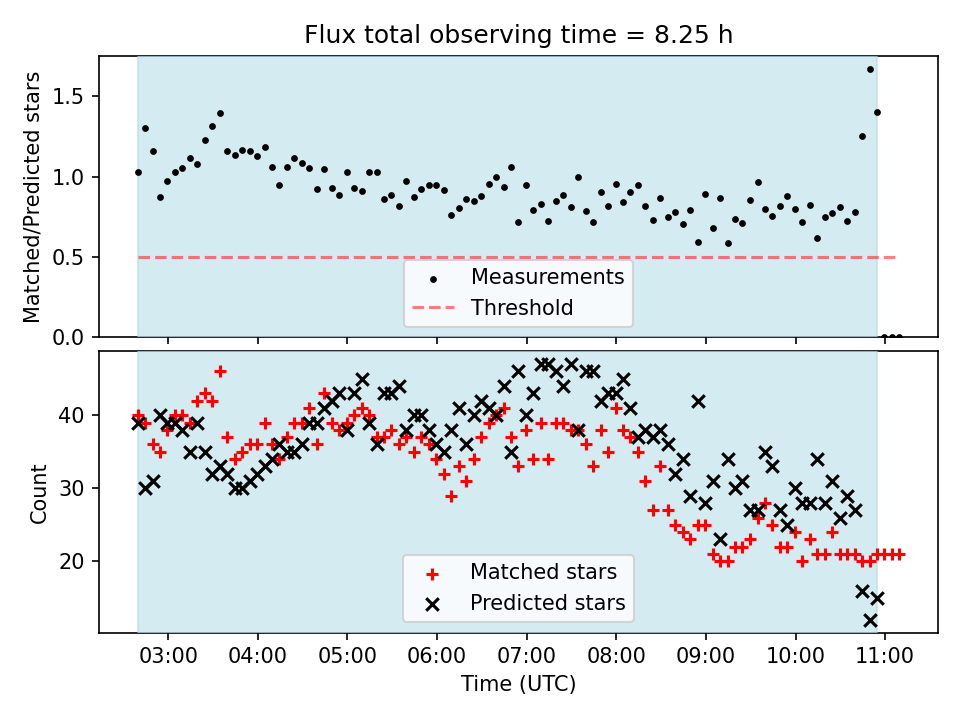 Flux total observing time = 8.25 h

Matched/Predicted stars

1.5
1.0
0.5
0.0

Measurements
Threshold

Count

40
30
20

Matched stars
Predicted stars

03:00 04:00 05:00 06:00 07:00 08:00 09:00 10:00 11:00

Time (UTC)